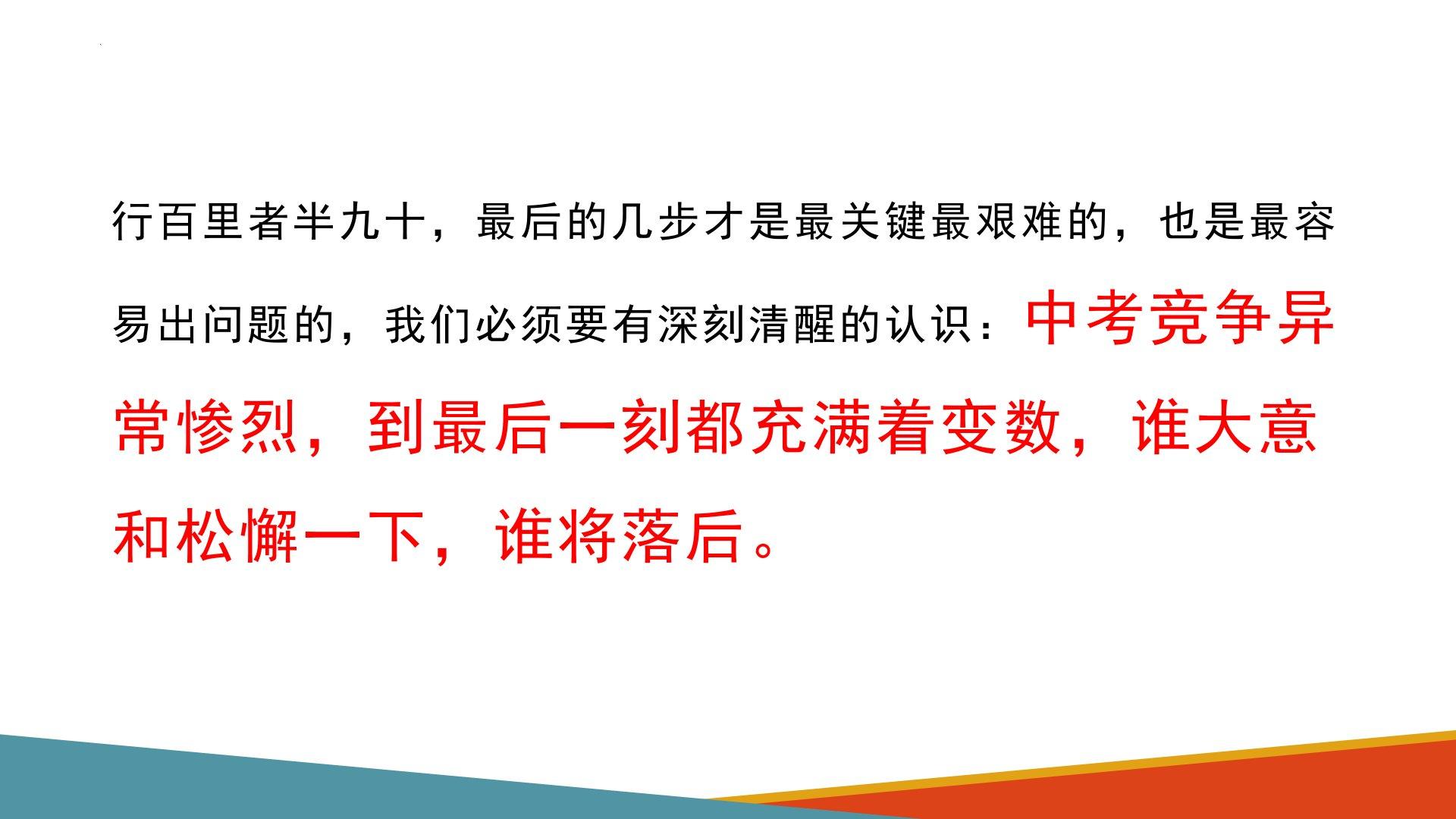 行百里者半九十，最后的几步才是最关键最艰难的，也是最容易出问题的，我们必须要有深刻清醒的认识：中考竞争异常惨烈，到最后一刻都充满着变数，谁大意和松懈一下，谁将落后。